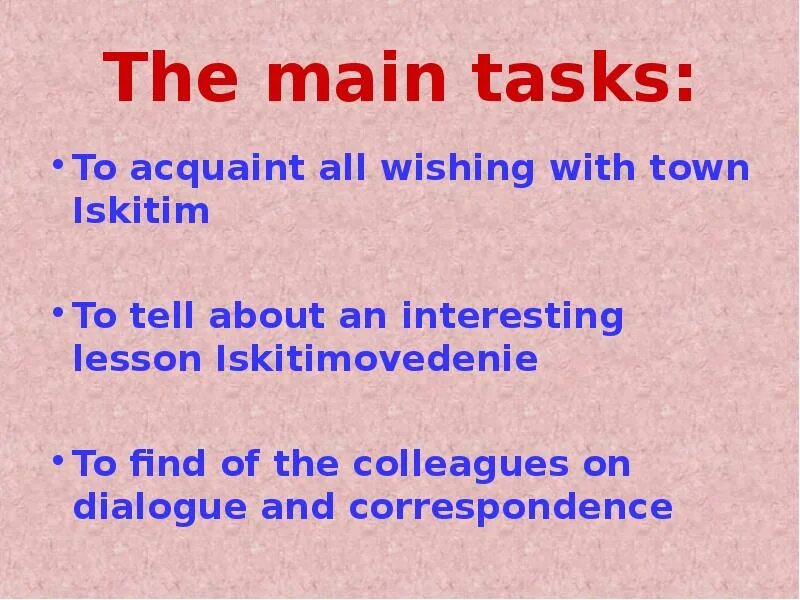 The main tasks:

• To acquaint all wishing with town Iskitim

• To tell about an interesting lesson Iskitimovedenie

• To find of the colleagues on dialogue and correspondence